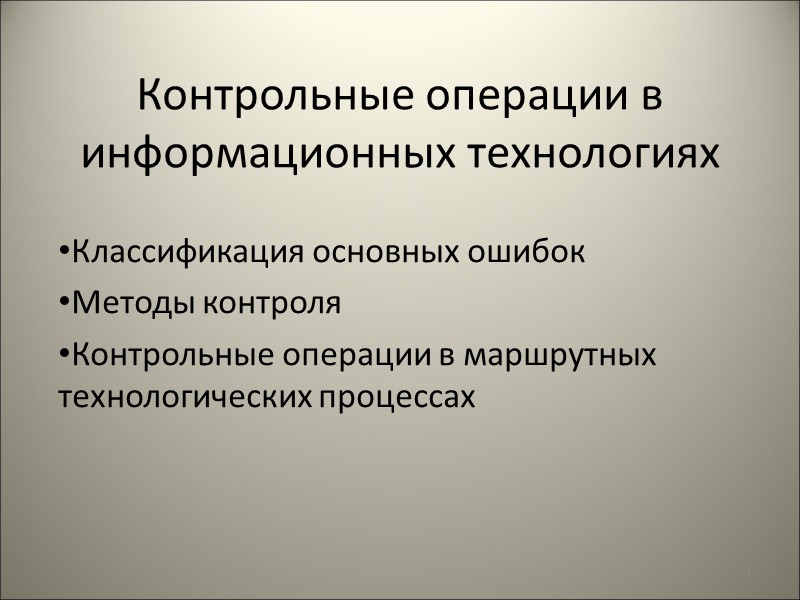 Контрольные операции в информационных технологиях

•Классификация основных ошибок

•Методы контроля

•Контрольные операции в маршрутных технологических процессах

1